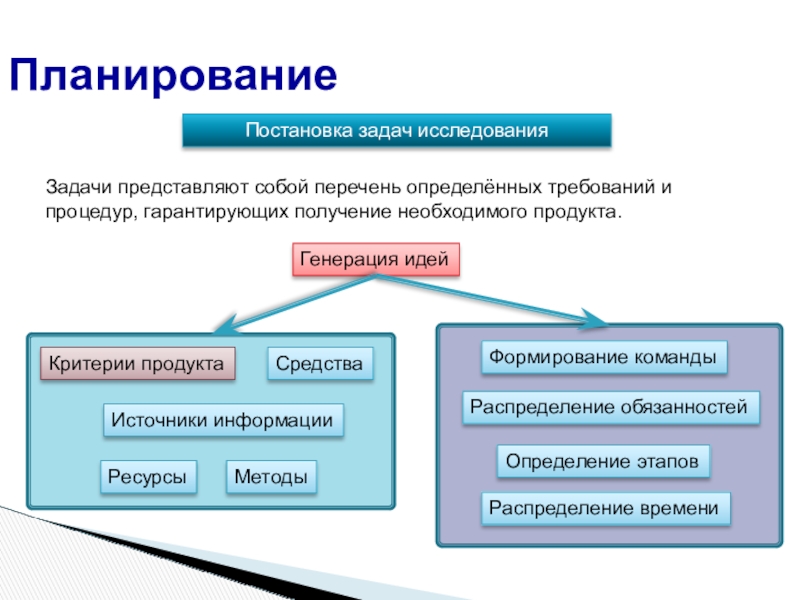 Планирование

Постановка задач исследования

Задачи представляют собой перечень определённых требований и процедур, гарантирующих получение необходимого продукта.

Генерация идей

Критерии продукта

Средства

Источники информации

Ресурсы

Методы

Формирование команды

Распределение обязанностей

Определение этапов

Распределение времени